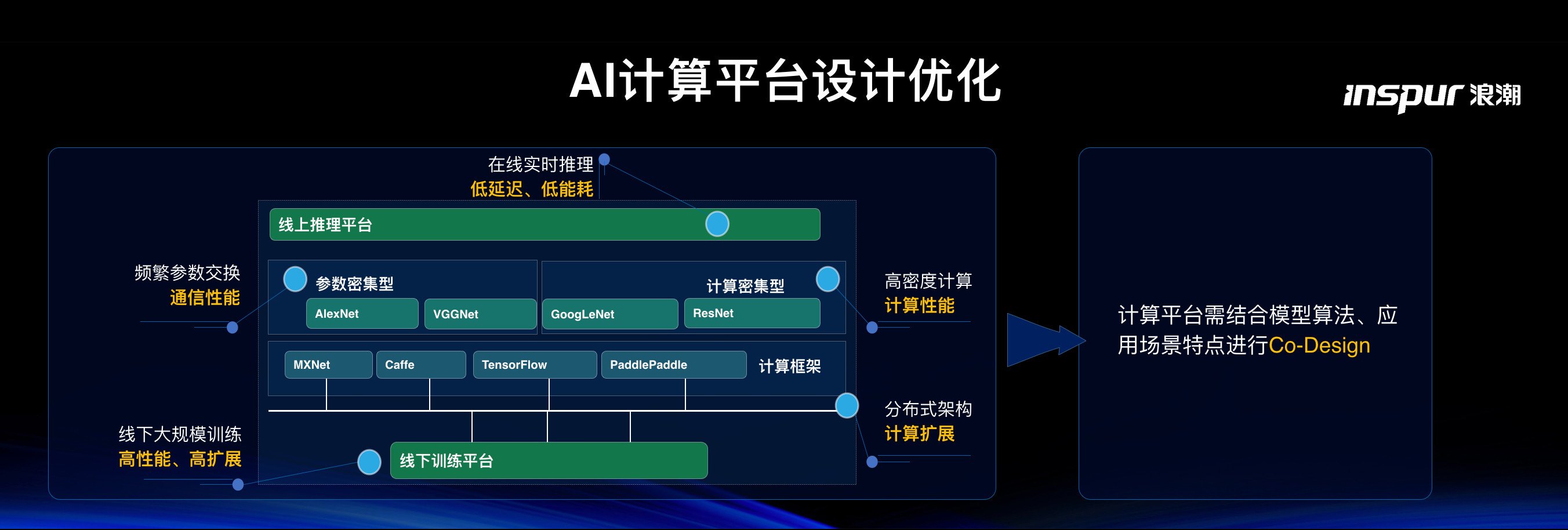 AI计算平台设计优化

inspur 浪潮

在线实时推理
低延迟、低能耗

线上推理平台

频繁参数交换
通信性能

参数密集型

AlexNet

VGGNet

计算密集型

GoogLeNet

ResNet

高密度计算
计算性能

MXNet

Caffe

TensorFlow

PaddlePaddle

计算框架

分布式架构
计算扩展

线下大规模训练
高性能、高扩展

线下训练平台

计算平台需结合模型算法、应用场景特点进行Co-Design